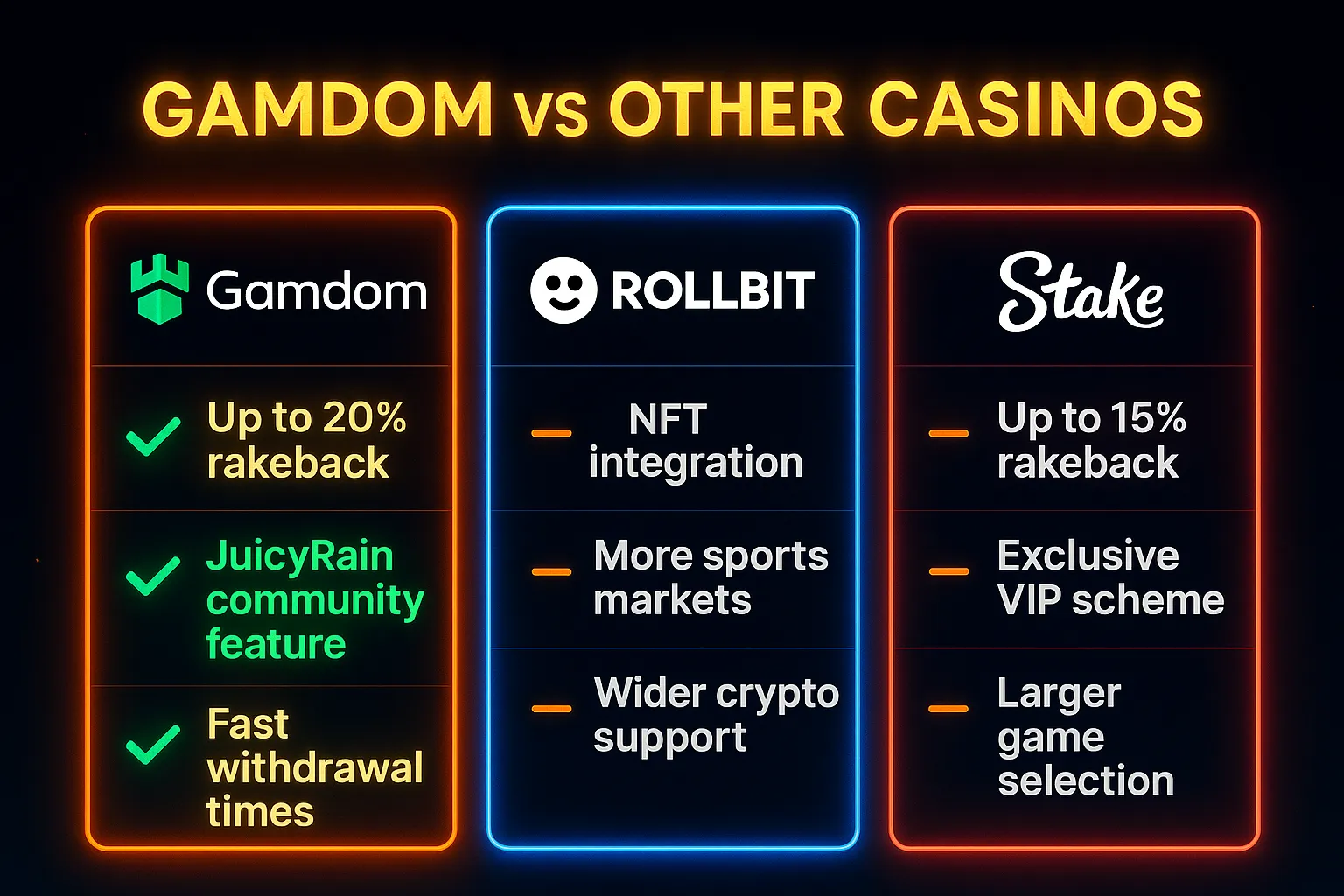 GAMDOM vs OTHER CASINOS

Gamdom

Up to 20% rakeback

JuicyRain community feature

Fast withdrawal times

ROLLBIT

NFT integration

More sports markets

Wider crypto support

Stake

Up to 15% rakeback

Exclusive VIP scheme

Larger game selection